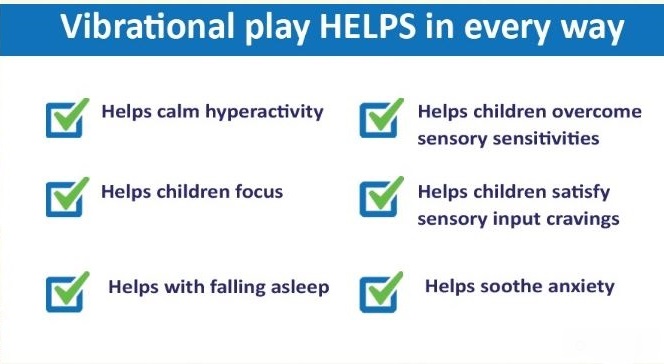 Vibrational play HELPS in every way

Helps calm hyperactivity

Helps children focus

Helps with falling asleep

Helps children overcome sensory sensitivities

Helps children satisfy sensory input cravings

Helps soothe anxiety